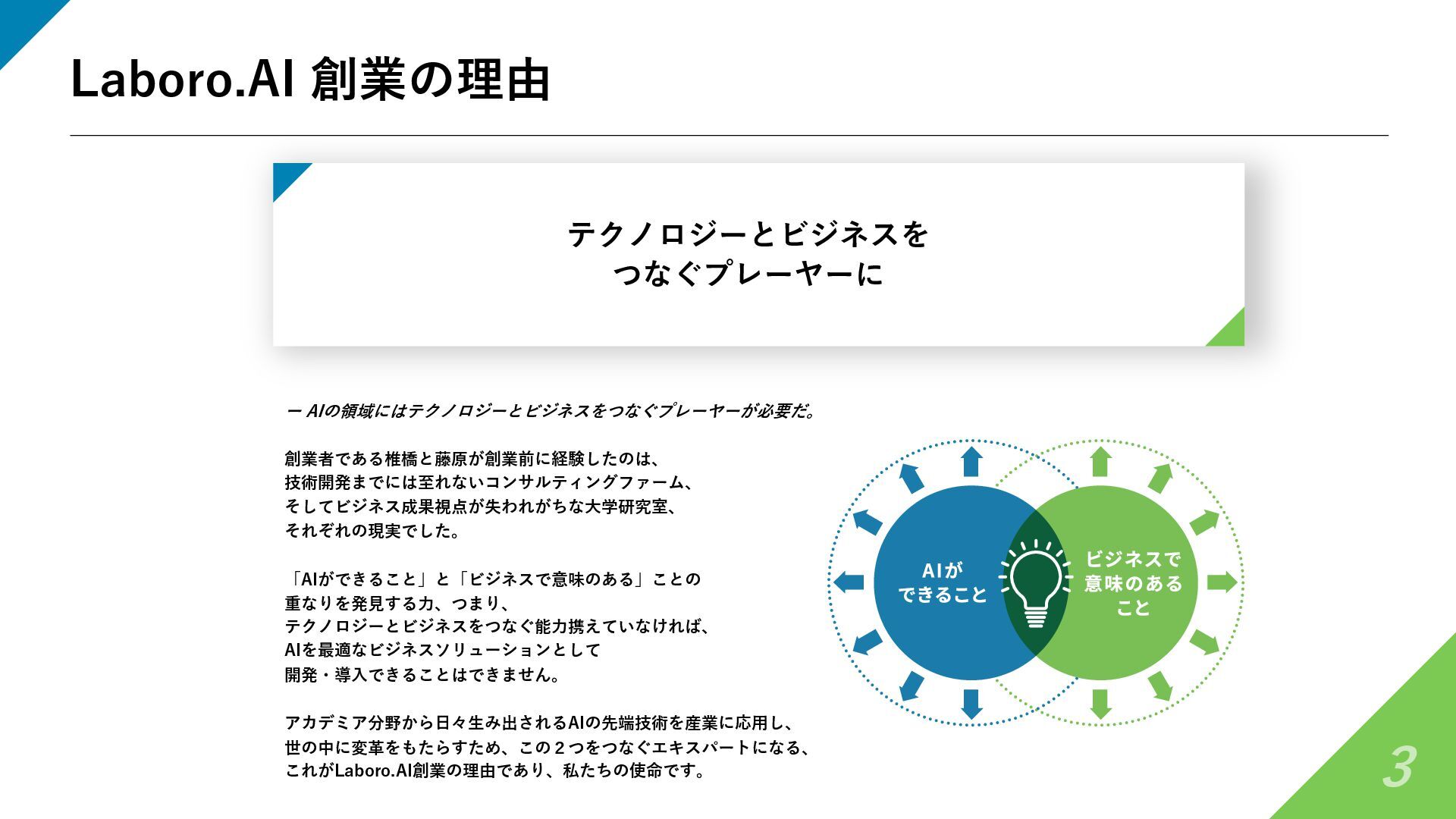 Laboro.AI 創業の理由

テクノロジーとビジネスを
つなぐプレーヤーに

ー AIの領域にはテクノロジーとビジネスをつなぐプレーヤーが必要だ。

創業者である椎橋と藤原が創業前に経験したのは、
技術開発までには至れないコンサルティングファーム、
そしてビジネス成果視点が失われがちな大学研究室、
それぞれの現実でした。

「AIができること」と「ビジネスで意味のある」ことの
重なりを発見する力、つまり、
テクノロジーとビジネスをつなぐ能力携えていなければ、
AIを最適なビジネスソリューションとして
開発・導入できることはできません。

アカデミア分野から日々生み出されるAIの先端技術を産業に応用し、
世の中に変革をもたらすため、この２つをつなぐエキスパートになる、
これがLaboro.AI創業の理由であり、私たちの使命です。

AIが
できること

ビジネスで
意味のある
こと

3